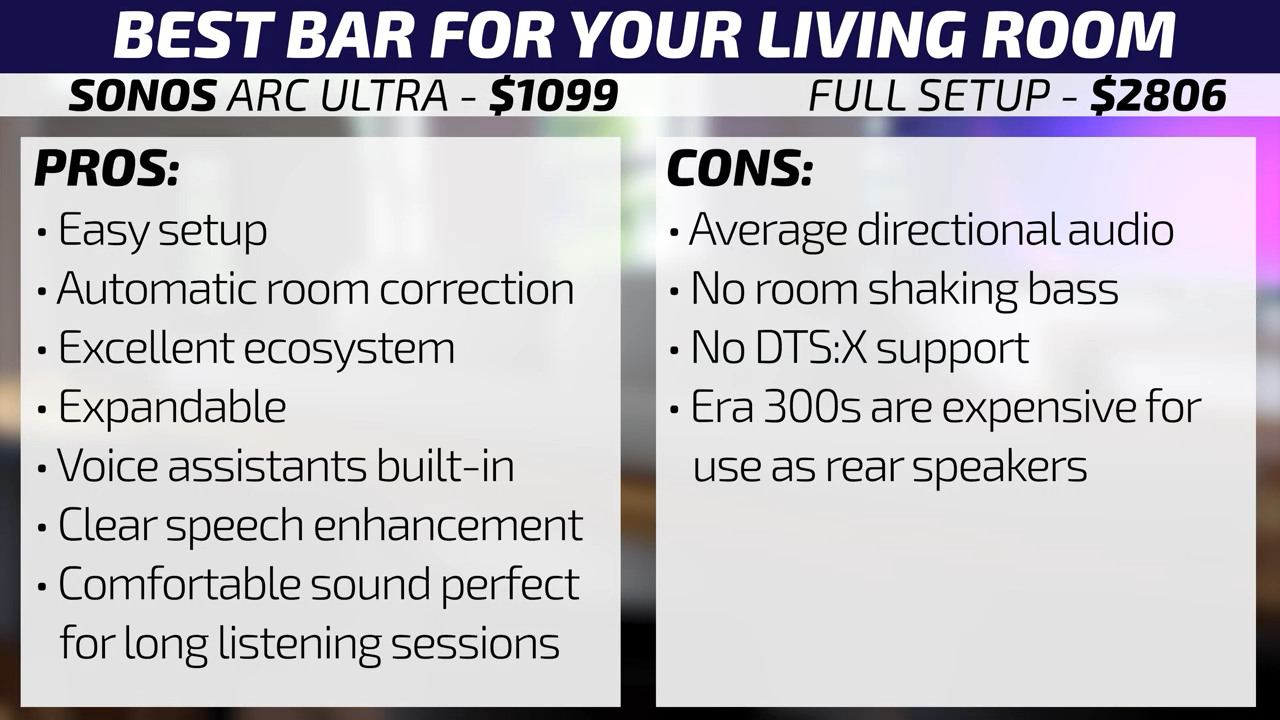 BEST BAR FOR YOUR LIVING ROOM

SONOS ARC ULTRA - \$1099

FULL SETUP - \$2806

PROS:
• Easy setup
• Automatic room correction
• Excellent ecosystem
• Expandable
• Voice assistants built-in
• Clear speech enhancement
• Comfortable sound perfect for long listening sessions

CONS:
• Average directional audio
• No room shaking bass
• No DTS:X support
• Era 300s are expensive for use as rear speakers